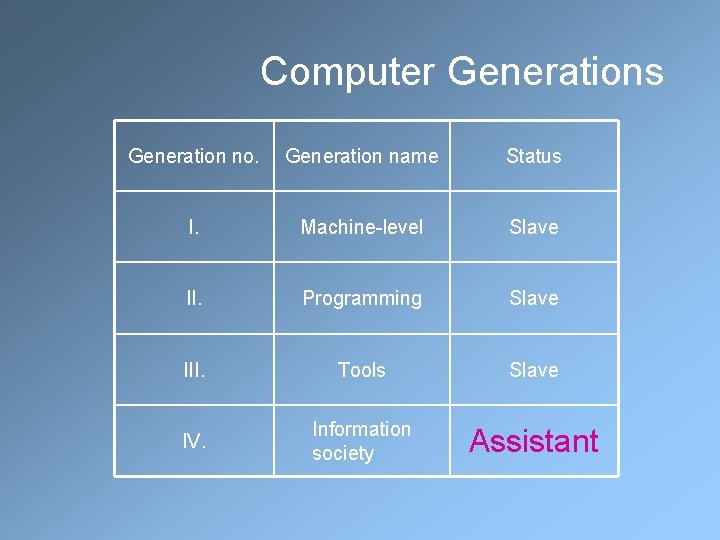 Computer Generations

| Generation no. | Generation name | Status |
|---|---|---|
| I. | Machine-level | Slave |
| II. | Programming | Slave |
| III. | Tools | Slave |
| IV. | Information society | Assistant |